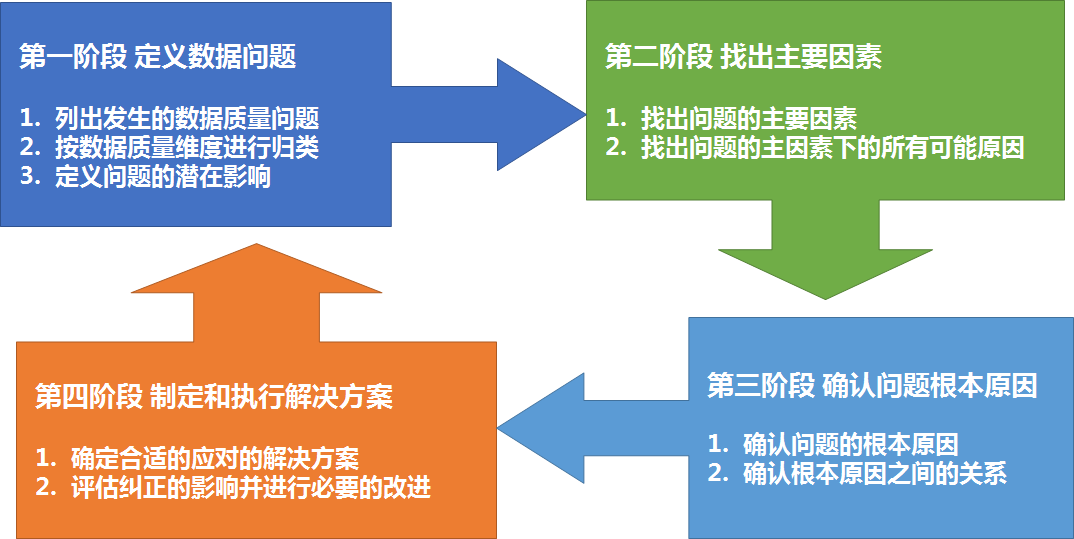 第一阶段 定义数据问题

1. 列出发生的数据质量问题
2. 按数据质量维度进行归类
3. 定义问题的潜在影响

第二阶段 找出主要因素

1. 找出问题的主要因素
2. 找出问题的主因素下的所有可能原因

第三阶段 确认问题根本原因

1. 确认问题的根本原因
2. 确认根本原因之间的关系

第四阶段 制定和执行解决方案

1. 确定合适的应对的解决方案
2. 评估纠正的影响并进行必要的改进